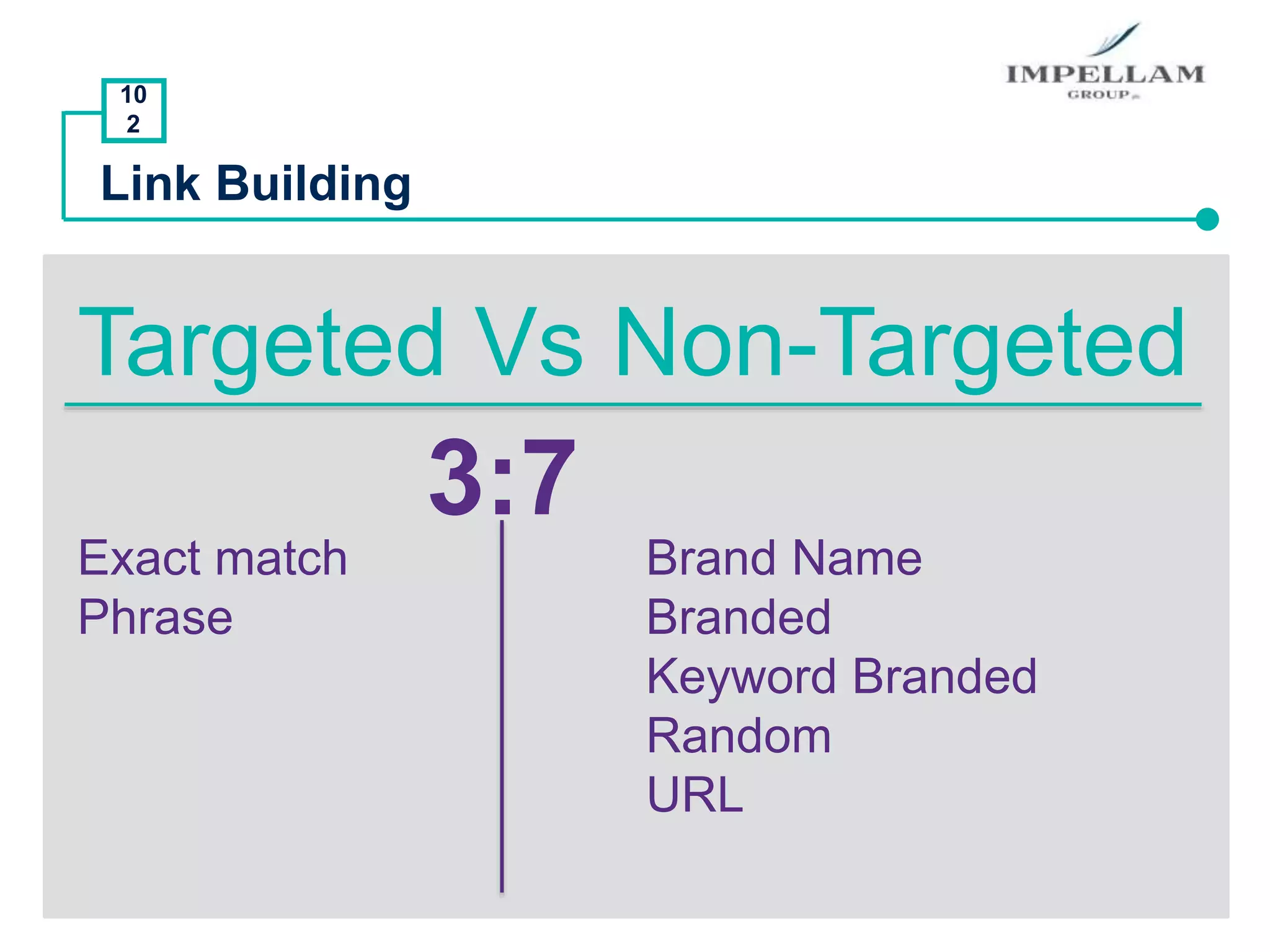 IMPELLAM
GROUP

10
2

Link Building

Targeted Vs Non-Targeted

3:7

Exact match
Phrase

Brand Name
Branded
Keyword Branded
Random
URL